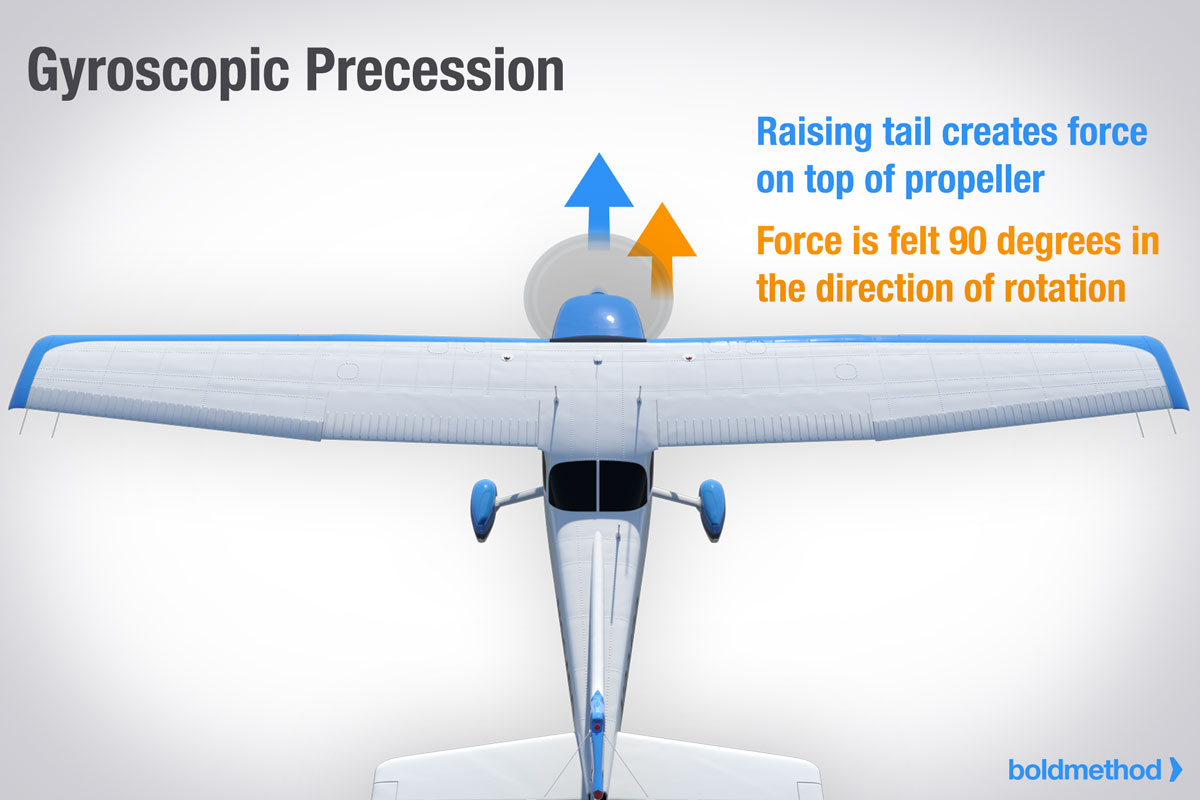 Gyroscopic Precession

Raising tail creates force on top of propeller

Force is felt 90 degrees in the direction of rotation

boldmethod